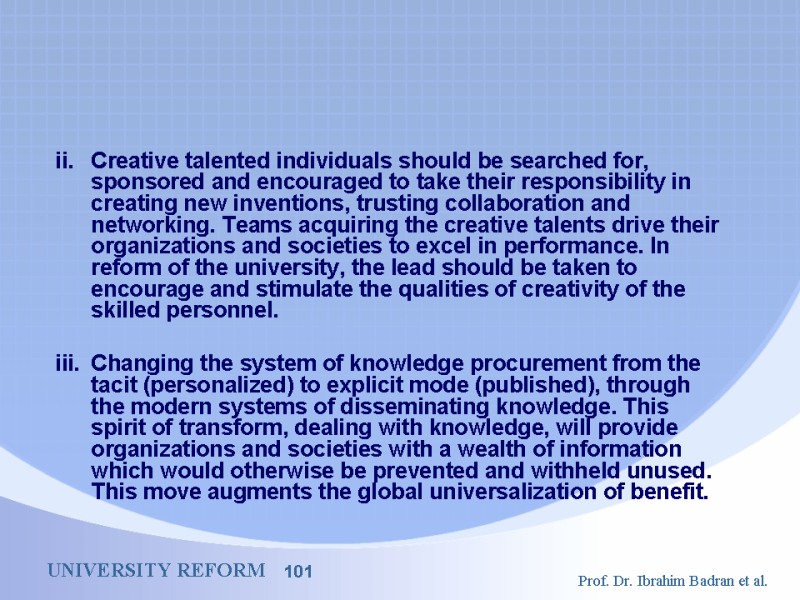 ii. Creative talented individuals should be searched for, sponsored and encouraged to take their responsibility in creating new inventions, trusting collaboration and networking. Teams acquiring the creative talents drive their organizations and societies to excel in performance. In reform of the university, the lead should be taken to encourage and stimulate the qualities of creativity of the skilled personnel.

iii. Changing the system of knowledge procurement from the tacit (personalized) to explicit mode (published), through the modern systems of disseminating knowledge. This spirit of transform, dealing with knowledge, will provide organizations and societies with a wealth of information which would otherwise be prevented and withheld unused. This move augments the global universalization of benefit.

UNIVERSITY REFORM 101

Prof. Dr. Ibrahim Badran et al.